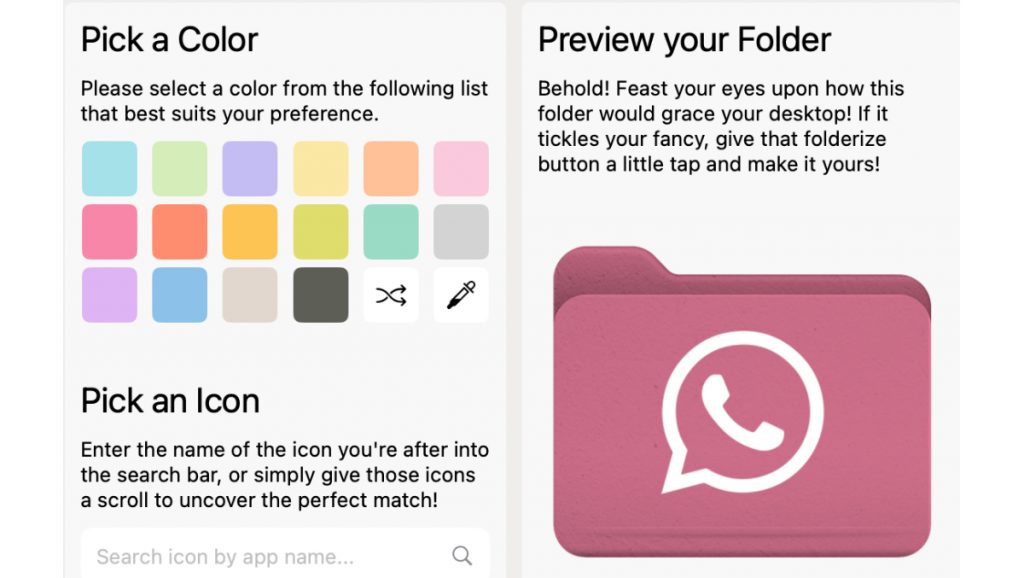 Pick a Color

Please select a color from the following list that best suits your preference.

Pick an Icon

Enter the name of the icon you're after into the search bar, or simply give those icons a scroll to uncover the perfect match!

Search icon by app name...

Preview your Folder

Behold! Feast your eyes upon how this folder would grace your desktop! If it tickles your fancy, give that folderize button a little tap and make it yours!